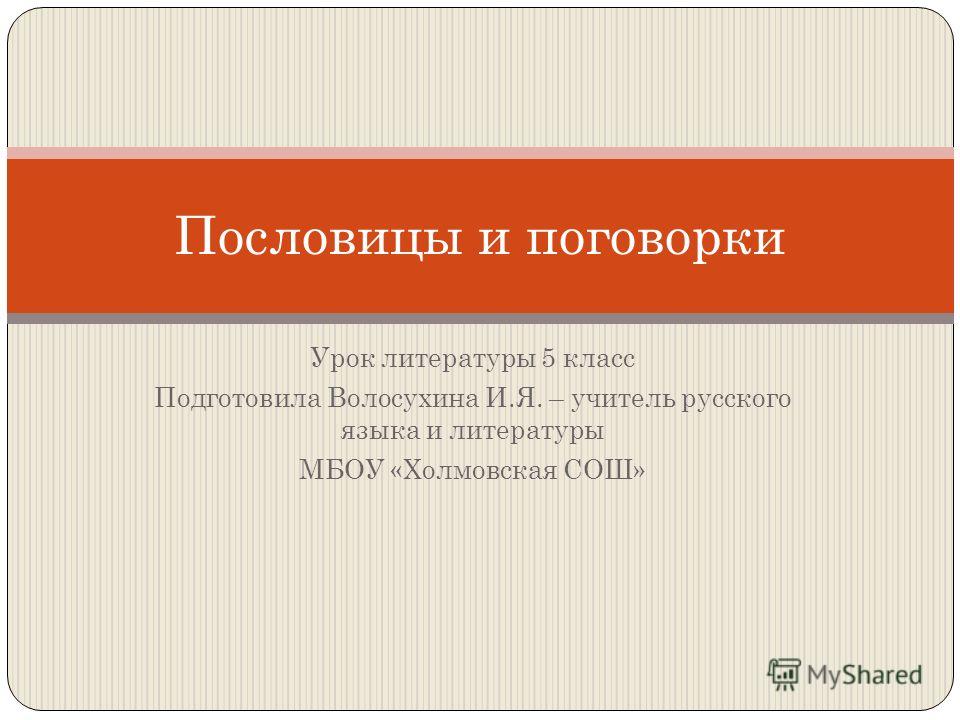 Пословицы и поговорки

Урок литературы 5 класс
Подготовила Волосухина И.Я. – учитель русского языка и литературы
МБОУ «Холмовская СОШ»

MyShared